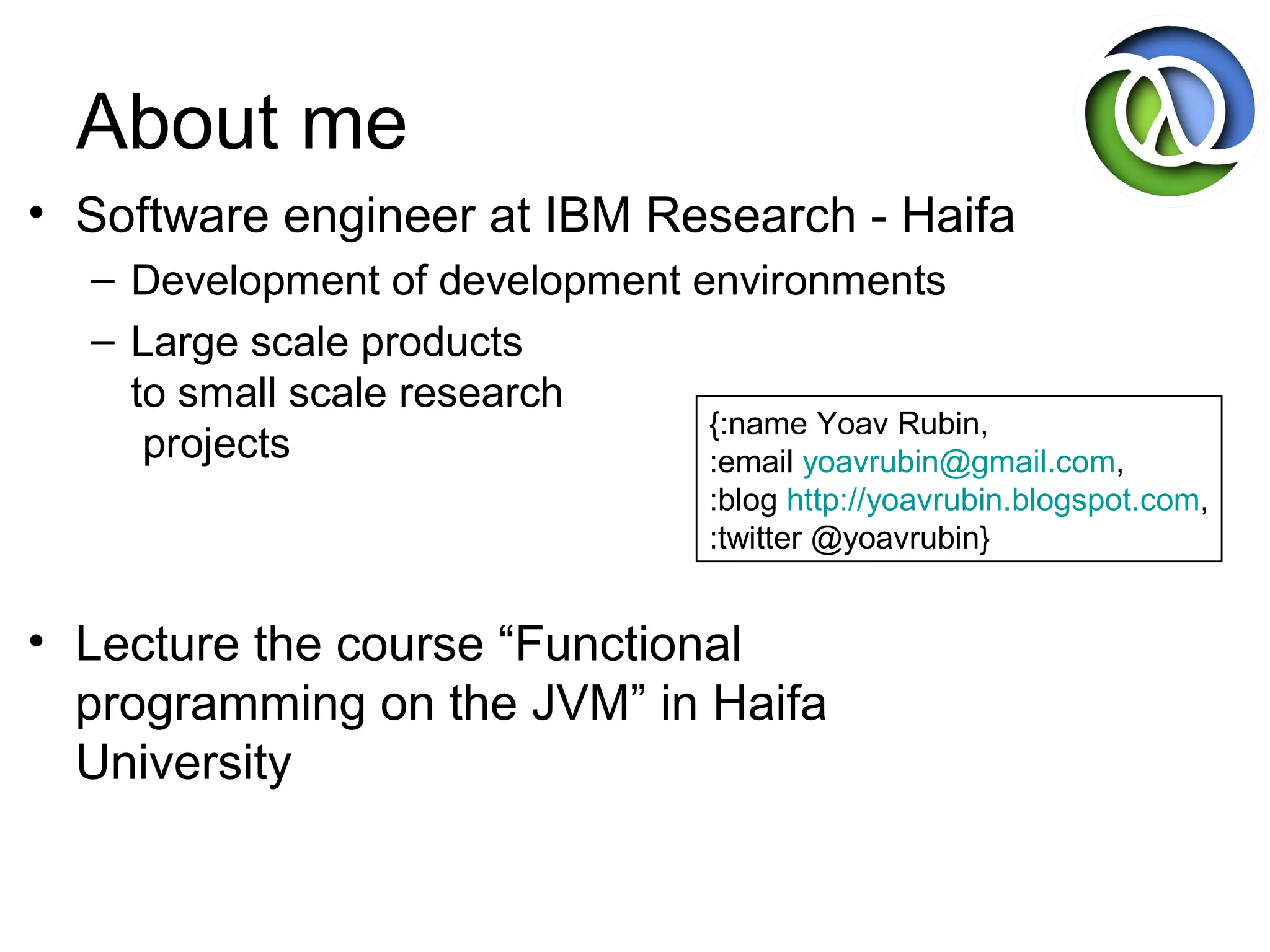 About me

• Software engineer at IBM Research - Haifa
– Development of development environments
– Large scale products to small scale research projects

{:name Yoav Rubin,
:email yoavrubin@gmail.com,
:blog http://yoavrubin.blogspot.com,
:twitter @yoavrubin}

• Lecture the course “Functional programming on the JVM” in Haifa University